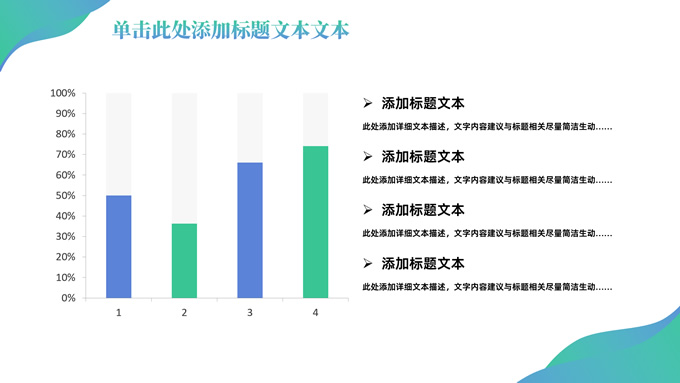 单击此处添加标题文本文本

100%
90%
80%
70%
60%
50%
40%
30%
20%
10%
0%

1
2
3
4

➢ 添加标题文本

此处添加详细文本描述，文字内容建议与标题相关尽量简洁生动......

➢ 添加标题文本

此处添加详细文本描述，文字内容建议与标题相关尽量简洁生动......

➢ 添加标题文本

此处添加详细文本描述，文字内容建议与标题相关尽量简洁生动......

➢ 添加标题文本

此处添加详细文本描述，文字内容建议与标题相关尽量简洁生动......